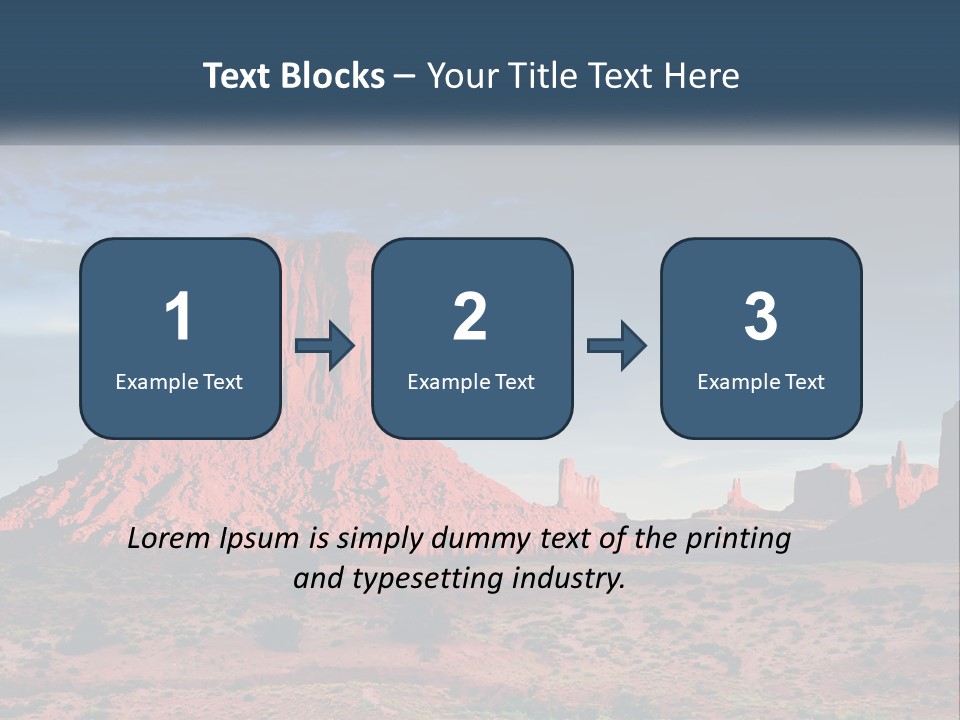 Text Blocks – Your Title Text Here

1
Example Text

2
Example Text

3
Example Text

Lorem Ipsum is simply dummy text of the printing and typesetting industry.